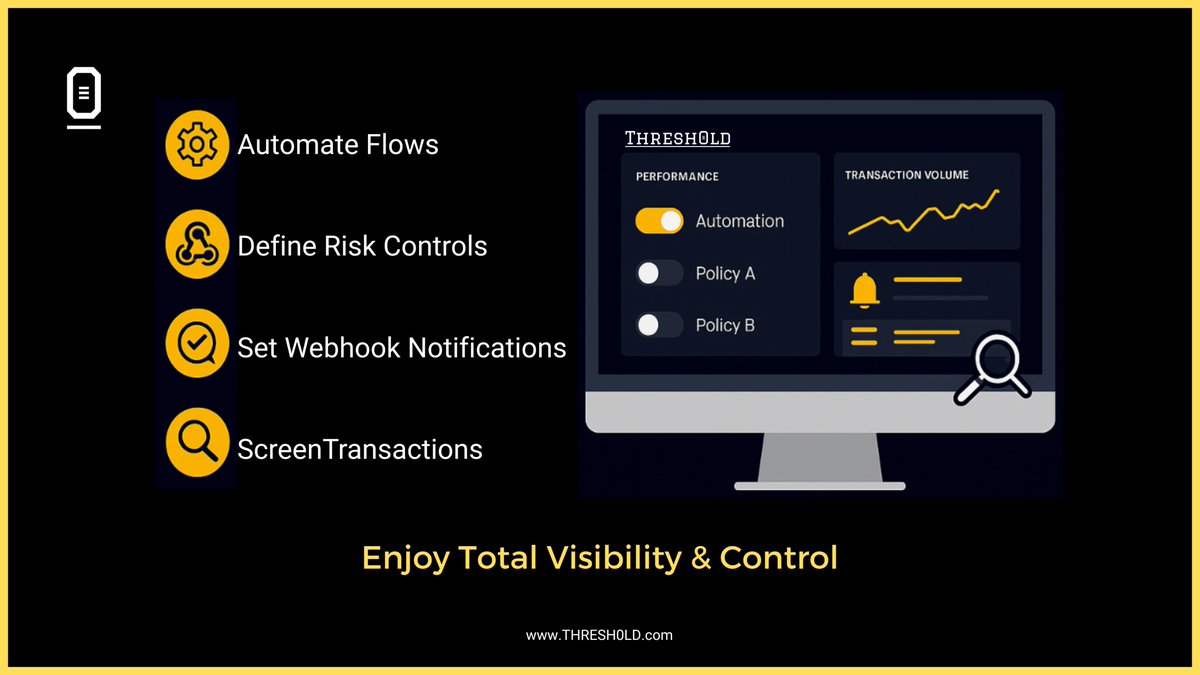 Automate Flows

Define Risk Controls

Set Webhook Notifications

ScreenTransactions

THRESH0LD

PERFORMANCE

Automation

Policy A

Policy B

TRANSACTION VOLUME

Enjoy Total Visibility & Control

www.THRESH0LD.com